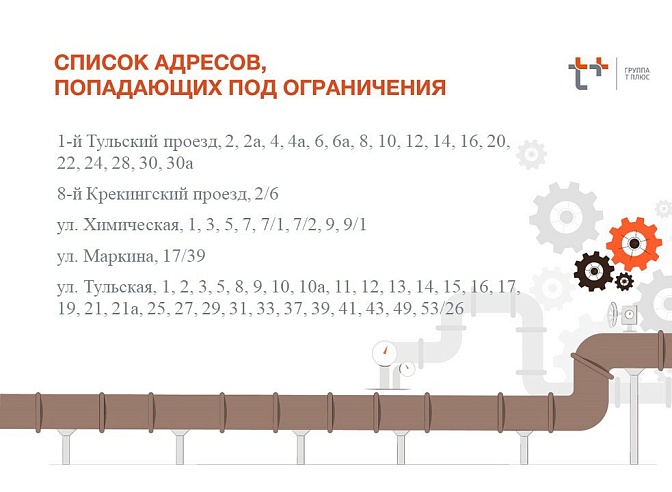 СПИСОК АДРЕСОВ, ПОПАДАЮЩИХ ПОД ОГРАНИЧЕНИЯ

ГРУППА
Т ПЛЮС

1-й Тульский проезд, 2, 2а, 4, 4а, 6, 6а, 8, 10, 12, 14, 16, 20, 22, 24, 28, 30, 30а

8-й Крекингский проезд, 2/6

ул. Химическая, 1, 3, 5, 7, 7/1, 7/2, 9, 9/1

ул. Маркина, 17/39

ул. Тульская, 1, 2, 3, 5, 8, 9, 10, 10а, 11, 12, 13, 14, 15, 16, 17, 19, 21, 21а, 25, 27, 29, 31, 33, 37, 39, 41, 43, 49, 53/26